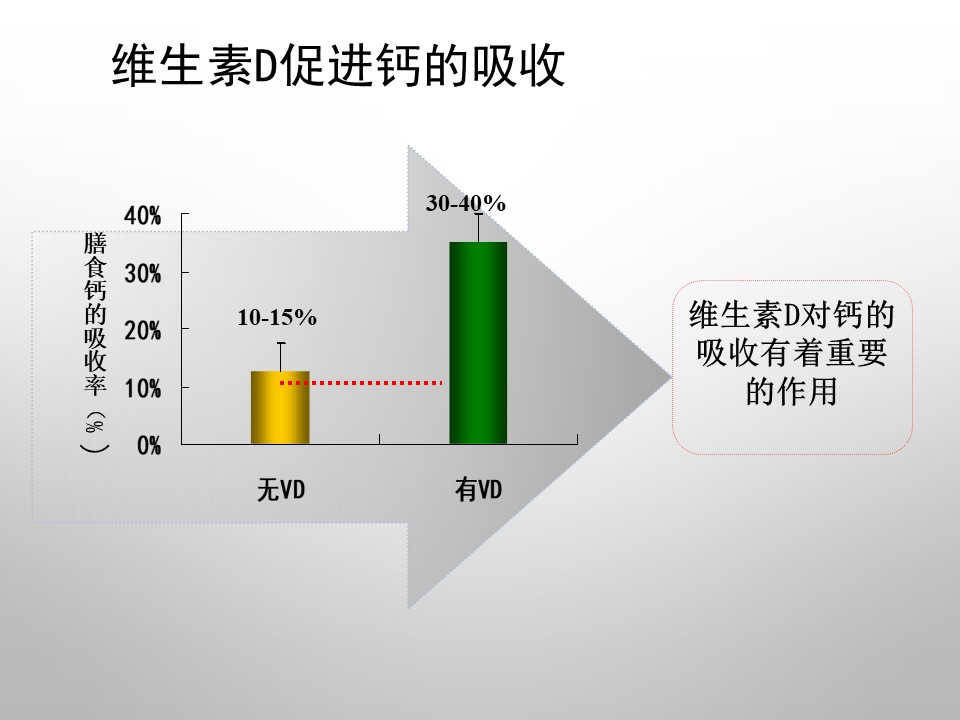 维生素D促进钙的吸收

膳食钙的吸收率（%）

40%
30%
20%
10%
0%

10-15%

30-40%

无VD

有VD

维生素D对钙的吸收有着重要的作用